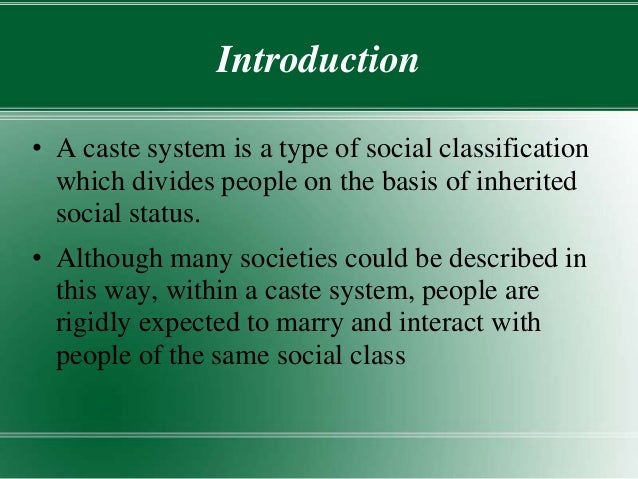 Introduction

• A caste system is a type of social classification which divides people on the basis of inherited social status.

• Although many societies could be described in this way, within a caste system, people are rigidly expected to marry and interact with people of the same social class